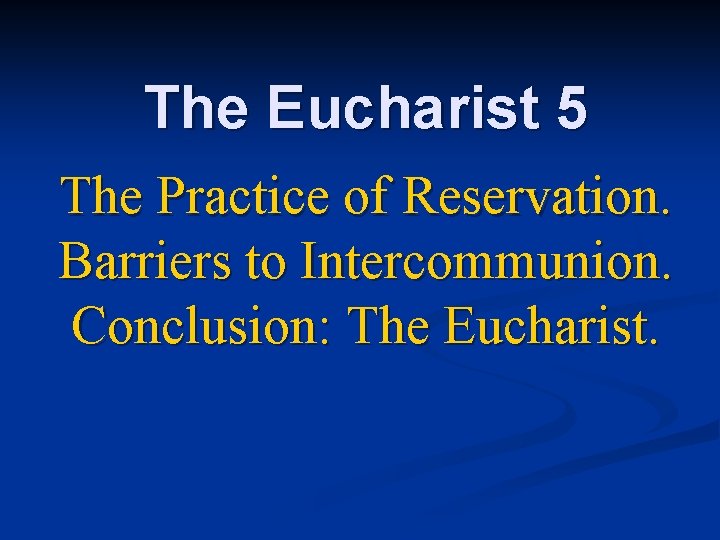 The Eucharist 5

The Practice of Reservation.
Barriers to Intercommunion.
Conclusion: The Eucharist.